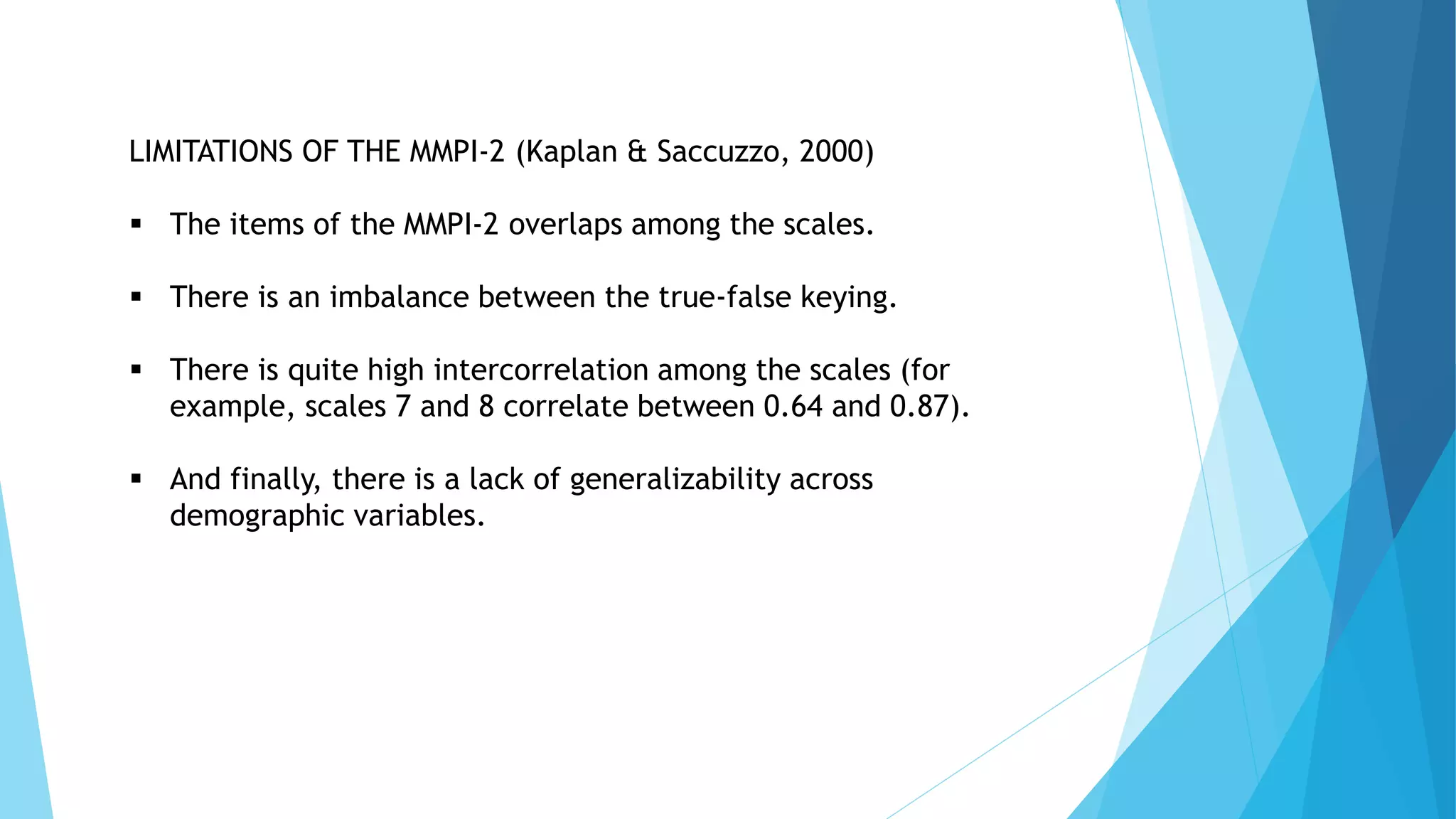 LIMITATIONS OF THE MMPI-2 (Kaplan & Saccuzzo, 2000)

▪ The items of the MMPI-2 overlaps among the scales.

▪ There is an imbalance between the true-false keying.

▪ There is quite high intercorrelation among the scales (for example, scales 7 and 8 correlate between 0.64 and 0.87).

▪ And finally, there is a lack of generalizability across demographic variables.